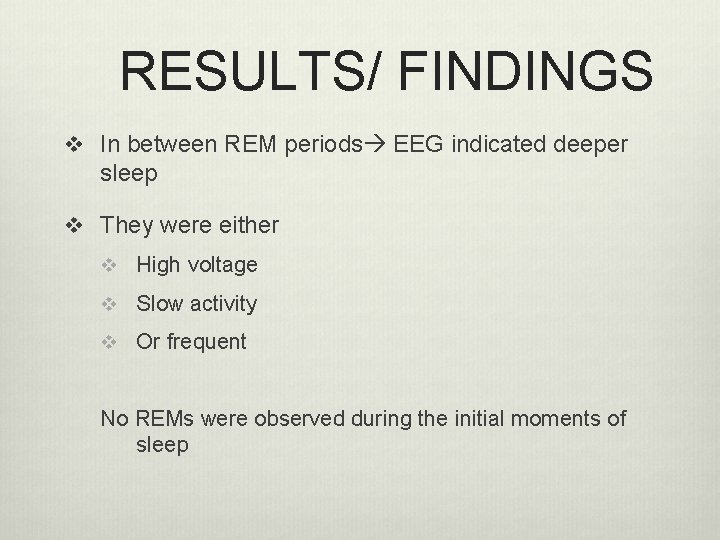 RESULTS/ FINDINGS

❖ In between REM periods→ EEG indicated deeper sleep

❖ They were either

❖ High voltage

❖ Slow activity

❖ Or frequent

No REMs were observed during the initial moments of sleep